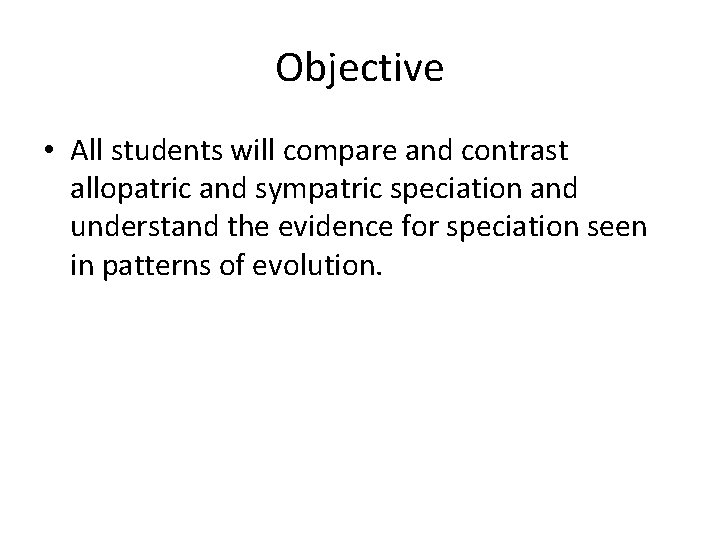 Objective

• All students will compare and contrast allopatric and sympatric speciation and understand the evidence for speciation seen in patterns of evolution.